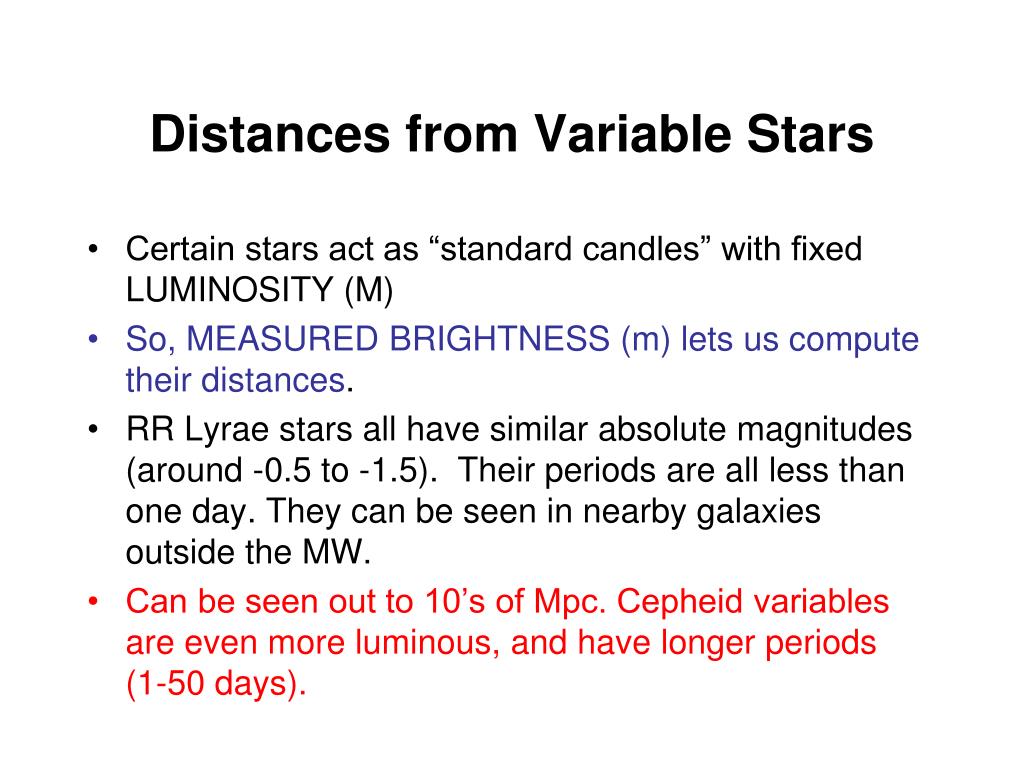 Distances from Variable Stars

• Certain stars act as “standard candles” with fixed LUMINOSITY (M)
• So, MEASURED BRIGHTNESS (m) lets us compute their distances.
• RR Lyrae stars all have similar absolute magnitudes (around -0.5 to -1.5). Their periods are all less than one day. They can be seen in nearby galaxies outside the MW.
• Can be seen out to 10’s of Mpc. Cepheid variables are even more luminous, and have longer periods (1-50 days).